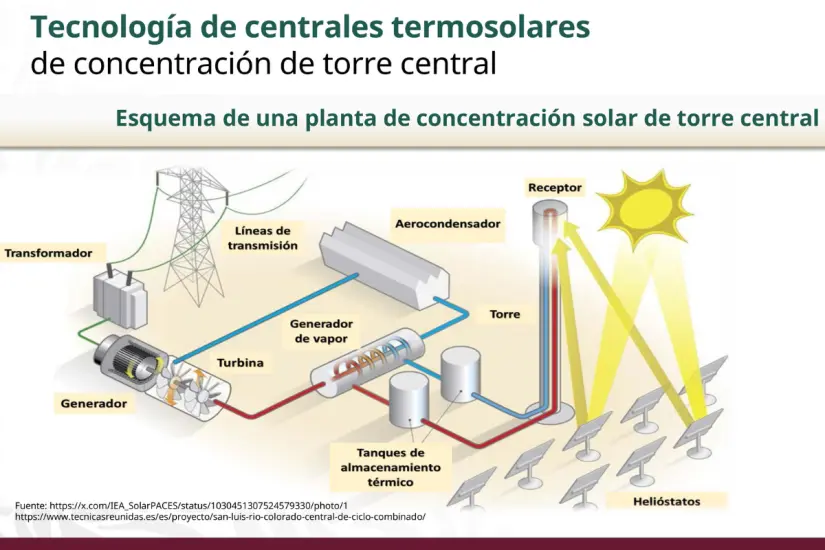 Tecnología de centrales termosolares
de concentración de torre central

Esquema de una planta de concentración solar de torre central

Transformador

Líneas de transmisión

Aerocondensador

Receptor

Torre

Generador de vapor

Turbina

Generador

Tanques de almacenamiento térmico

Helióstatos

Fuente: https://x.com/IEA_SolarPACES/status/1030451307524579330/photo/1
https://www.tecnicasreunidas.es/es/proyecto/san-luis-rio-colorado-central-de-ciclo-combinado/